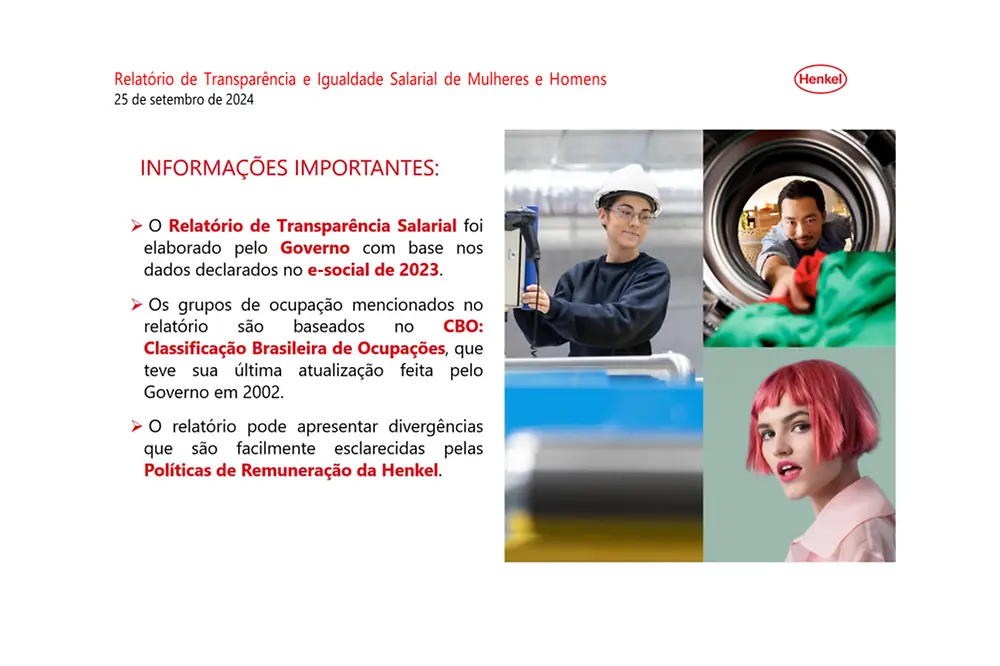 Relatório de Transparência e Igualdade Salarial de Mulheres e Homens
25 de setembro de 2024

Henkel

INFORMAÇÕES IMPORTANTES:

➢ O Relatório de Transparência Salarial foi elaborado pelo Governo com base nos dados declarados no e-social de 2023.

➢ Os grupos de ocupação mencionados no relatório são baseados no CBO: Classificação Brasileira de Ocupações, que teve sua última atualização feita pelo Governo em 2002.

➢ O relatório pode apresentar divergências que são facilmente esclarecidas pelas Políticas de Remuneração da Henkel.